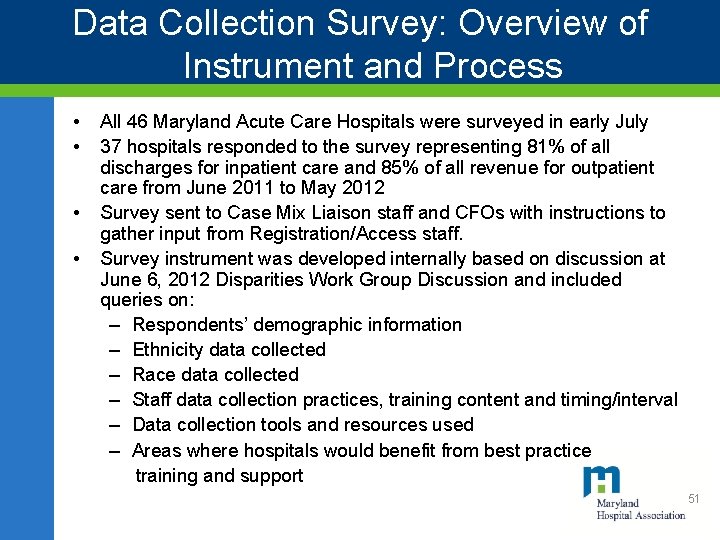 Data Collection Survey: Overview of Instrument and Process

• All 46 Maryland Acute Care Hospitals were surveyed in early July
• 37 hospitals responded to the survey representing 81% of all discharges for inpatient care and 85% of all revenue for outpatient care from June 2011 to May 2012
• Survey sent to Case Mix Liaison staff and CFOs with instructions to gather input from Registration/Access staff.
• Survey instrument was developed internally based on discussion at June 6, 2012 Disparities Work Group Discussion and included queries on:
– Respondents' demographic information
– Ethnicity data collected
– Race data collected
– Staff data collection practices, training content and timing/interval
– Data collection tools and resources used
– Areas where hospitals would benefit from best practice training and support

Maryland Hospital Association

51